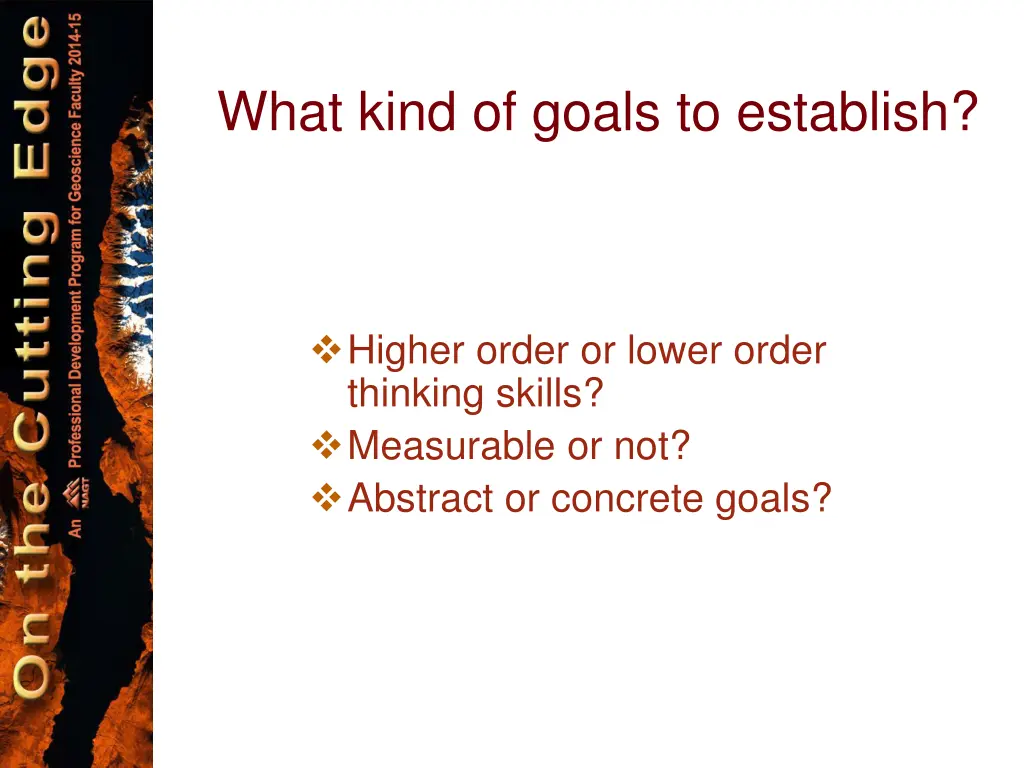 On the Cutting Edge

An NAGT Professional Development Program for Geoscience Faculty 2014-15

What kind of goals to establish?

❖ Higher order or lower order thinking skills?
❖ Measurable or not?
❖ Abstract or concrete goals?